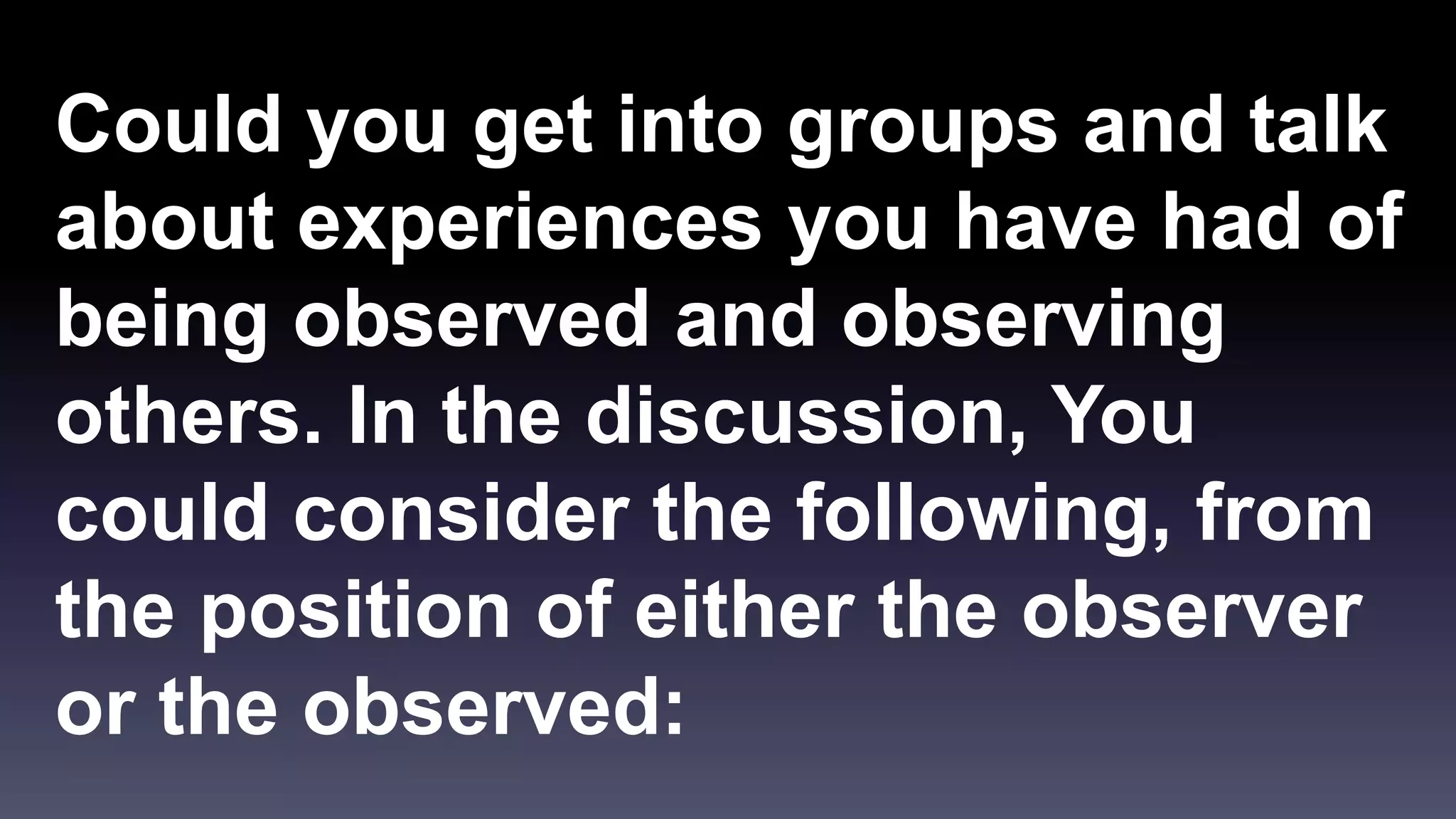 Could you get into groups and talk about experiences you have had of being observed and observing others. In the discussion, You could consider the following, from the position of either the observer or the observed: